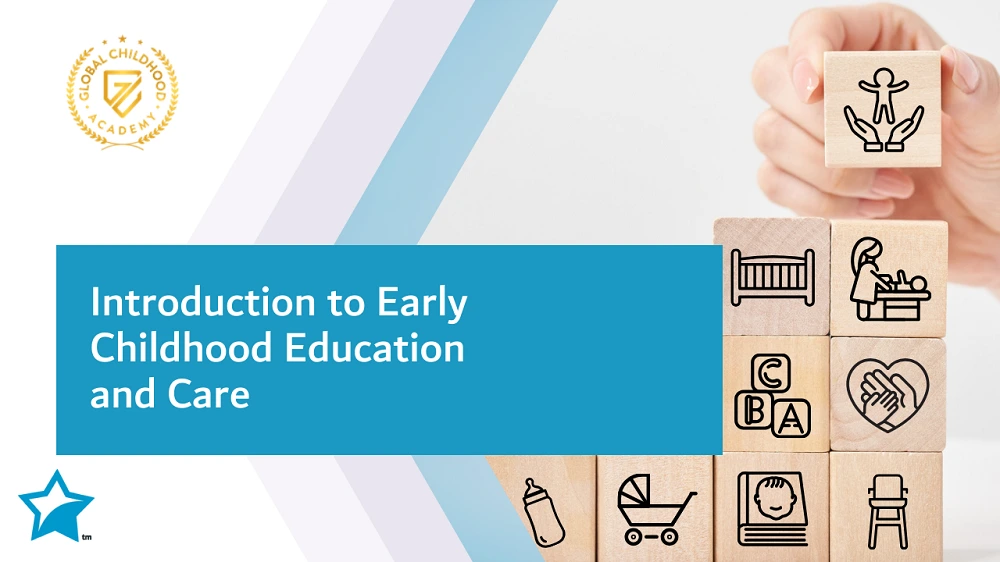 GLOBAL CHILDHOOD ACADEMY

Introduction to Early Childhood Education and Care

C
B A

tm